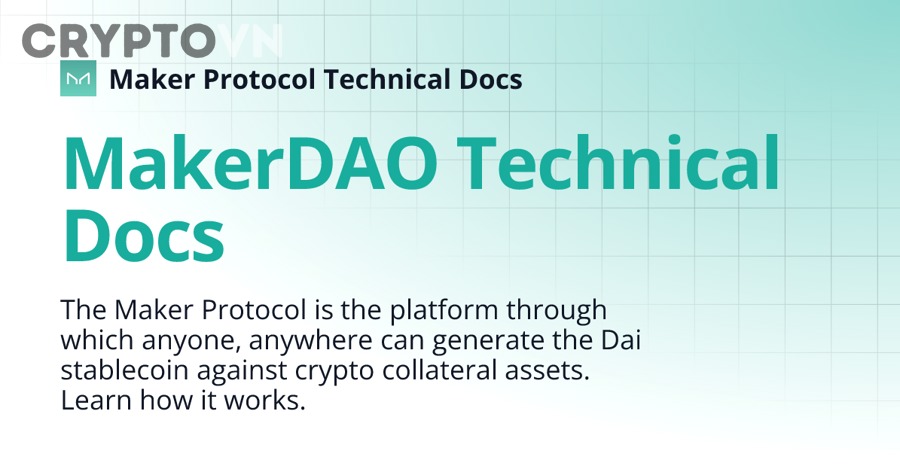 CRYPTOVN

Maker Protocol Technical Docs

MakerDAO Technical Docs

The Maker Protocol is the platform through which anyone, anywhere can generate the Dai stablecoin against crypto collateral assets. Learn how it works.